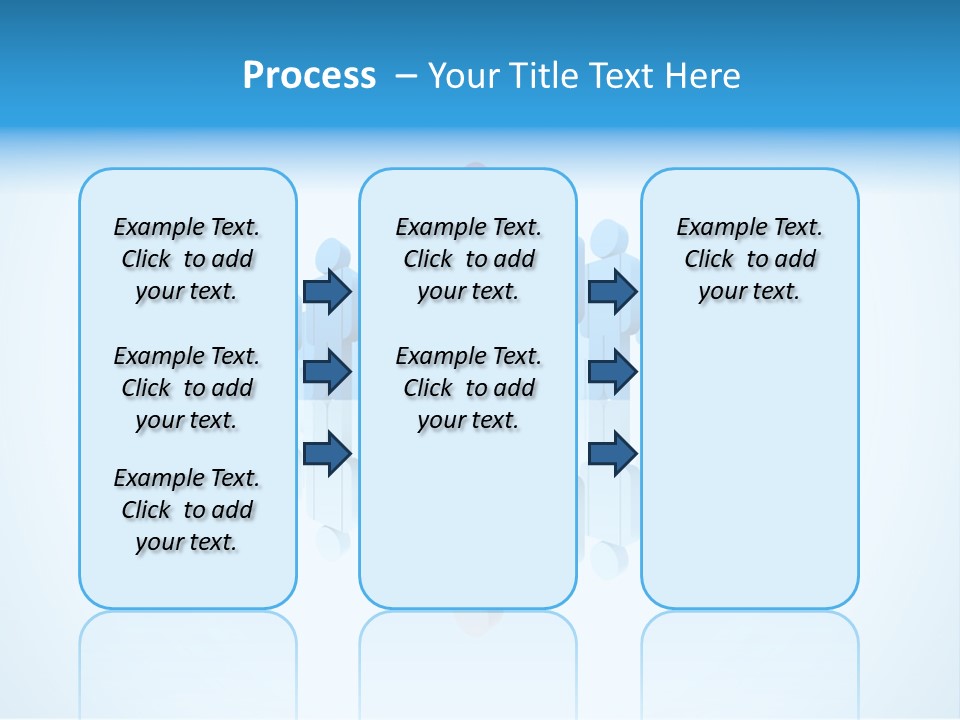 Process – Your Title Text Here

Example Text. Click to add your text.

Example Text. Click to add your text.

Example Text. Click to add your text.

Example Text. Click to add your text.

Example Text. Click to add your text.

Example Text. Click to add your text.